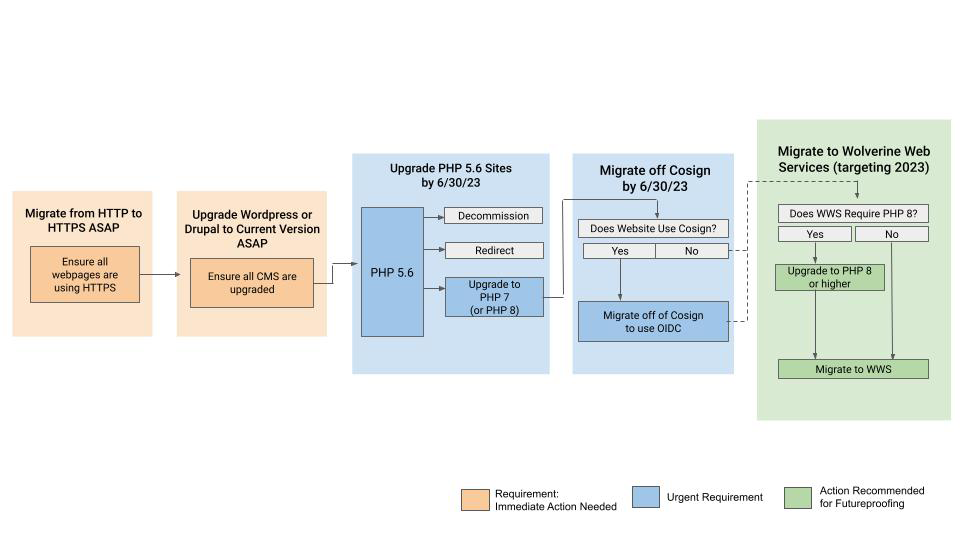 Migrate from HTTP to HTTPS ASAP

Ensure all webpages are using HTTPS

Upgrade Wordpress or Drupal to Current Version ASAP

Ensure all CMS are upgraded

Upgrade PHP 5.6 Sites by 6/30/23

PHP 5.6

Decommission

Redirect

Upgrade to PHP 7 (or PHP 8)

Migrate off Cosign by 6/30/23

Does Website Use Cosign?

Yes

No

Migrate off of Cosign to use OIDC

Migrate to Wolverine Web Services (targeting 2023)

Does WWS Require PHP 8?

Yes

No

Upgrade to PHP 8 or higher

Migrate to WWS

Requirement: Immediate Action Needed

Urgent Requirement

Action Recommended for Futureproofing